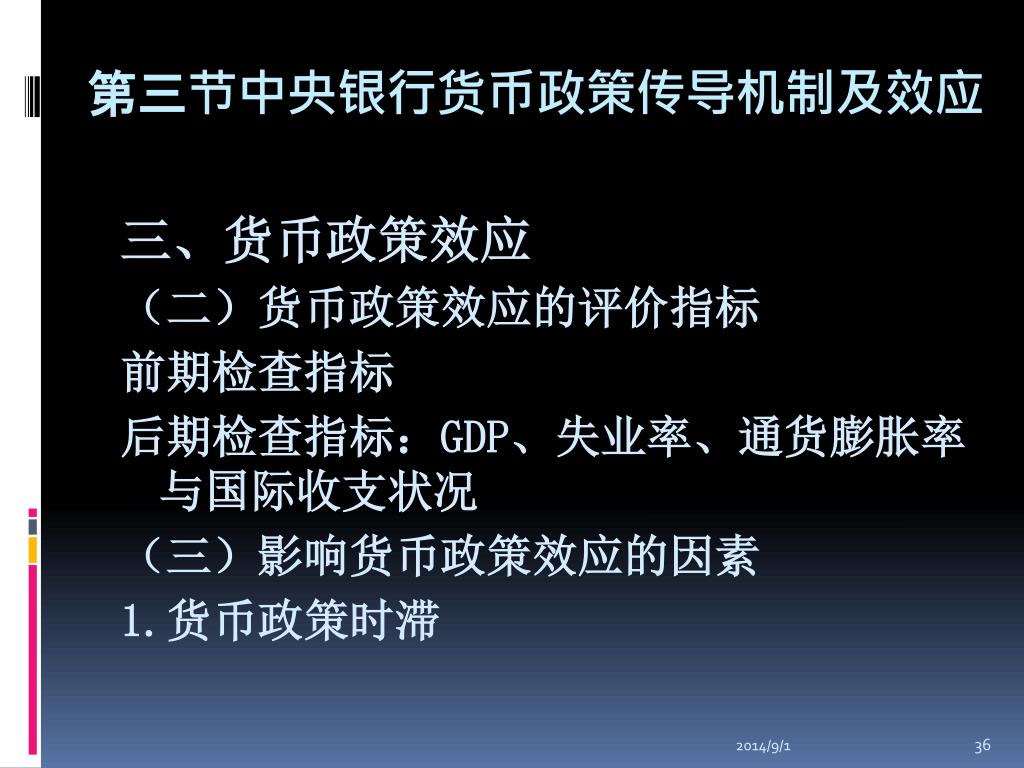 第三节中央银行货币政策传导机制及效应

三、货币政策效应
（二）货币政策效应的评价指标
前期检查指标
后期检查指标：GDP、失业率、通货膨胀率与国际收支状况
（三）影响货币政策效应的因素
1.货币政策时滞

2014/9/1

36